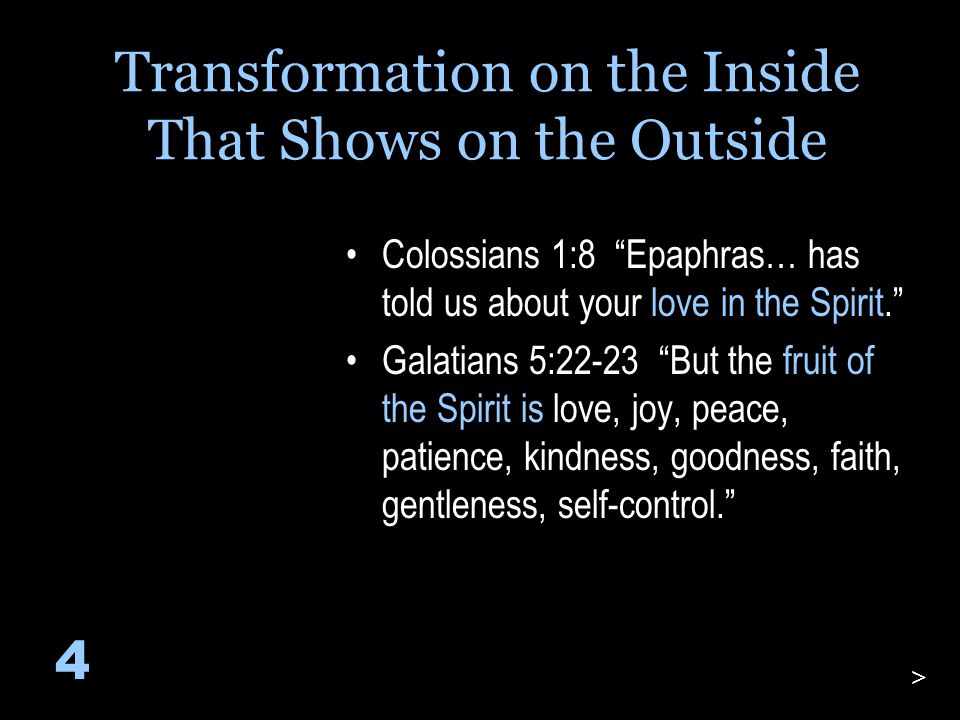 Transformation on the Inside That Shows on the Outside

• Colossians 1:8 “Epaphras… has told us about your love in the Spirit.”

• Galatians 5:22-23 “But the fruit of the Spirit is love, joy, peace, patience, kindness, goodness, faith, gentleness, self-control.”

4

>